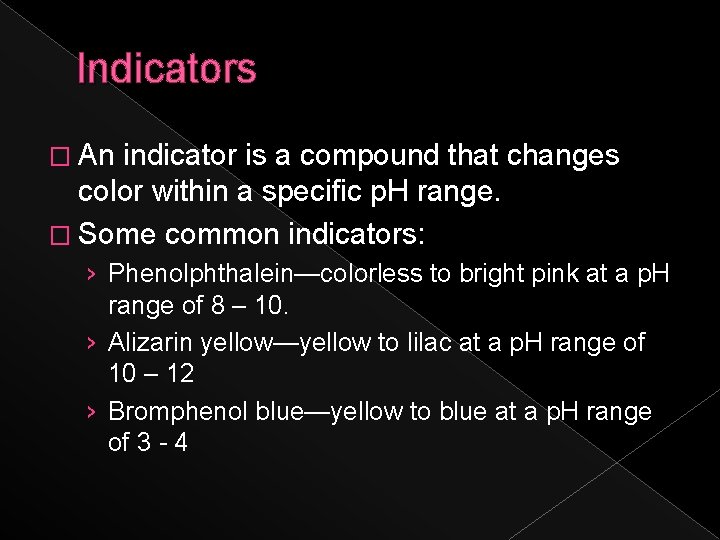 Indicators

□ An indicator is a compound that changes color within a specific pH range.

□ Some common indicators:

› Phenolphthalein—colorless to bright pink at a pH range of 8 – 10.

› Alizarin yellow—yellow to lilac at a pH range of 10 – 12

› Bromphenol blue—yellow to blue at a pH range of 3 - 4